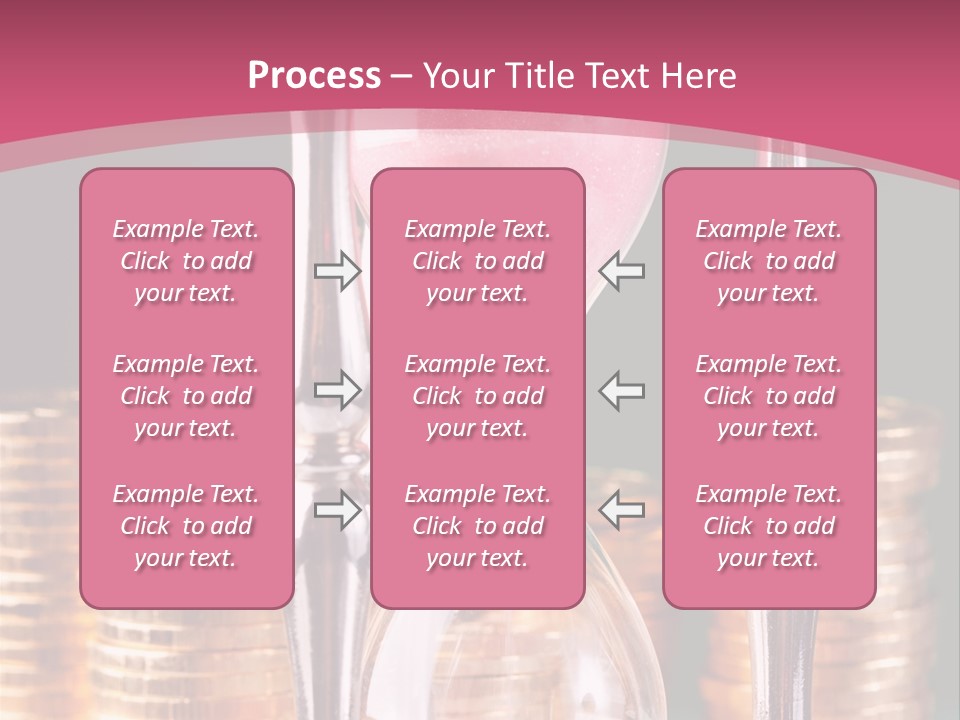 Process – Your Title Text Here

Example Text. Click to add your text.

Example Text. Click to add your text.

Example Text. Click to add your text.

Example Text. Click to add your text.

Example Text. Click to add your text.

Example Text. Click to add your text.

Example Text. Click to add your text.

Example Text. Click to add your text.

Example Text. Click to add your text.